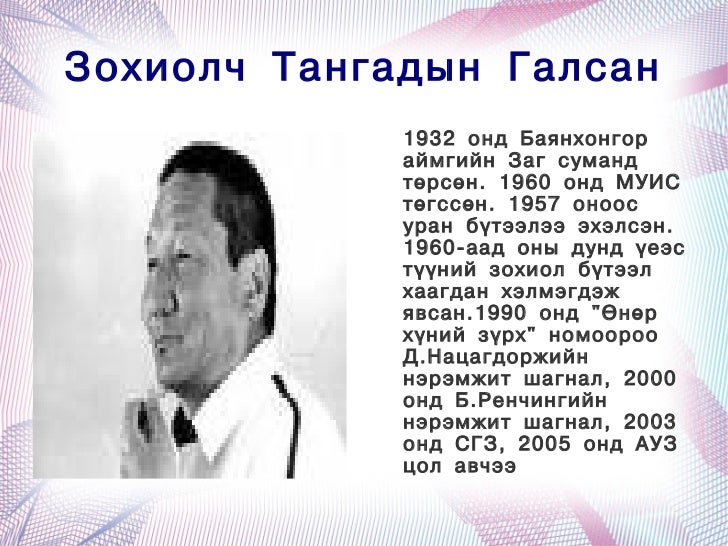 Зохиолч Тангадын Галсан

1932 онд Баянхонгор аймгийн Заг суманд төрсөн. 1960 онд МУИС төгссөн. 1957 оноос уран бүтээлээ эхэлсэн. 1960-аад оны дунд үеэс түүний зохиол бүтээл хаагдан хэлмэгдэж явсан.1990 онд "Өнөр хүний зүрх" номоороо Д.Нацагдоржийн нэрэмжит шагнал, 2000 онд Б.Ренчингийн нэрэмжит шагнал, 2003 онд СГЗ, 2005 онд АУЗ цол авчээ